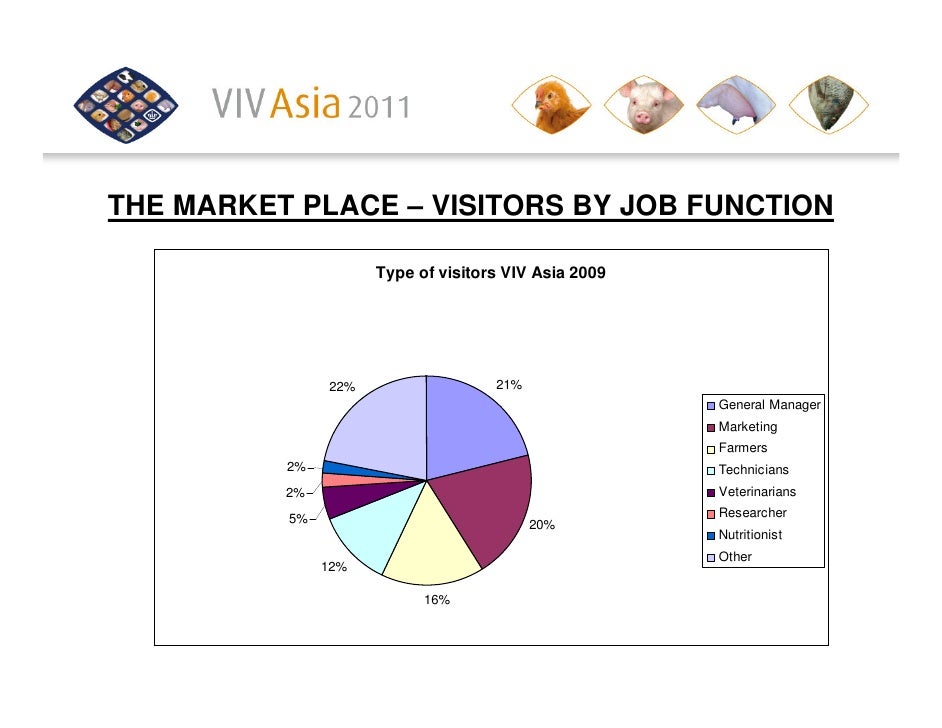 VIV Asia 2011

THE MARKET PLACE – VISITORS BY JOB FUNCTION

Type of visitors VIV Asia 2009

22%
21%
2%
2%
5%
20%
12%
16%

General Manager
Marketing
Farmers
Technicians
Veterinarians
Researcher
Nutritionist
Other